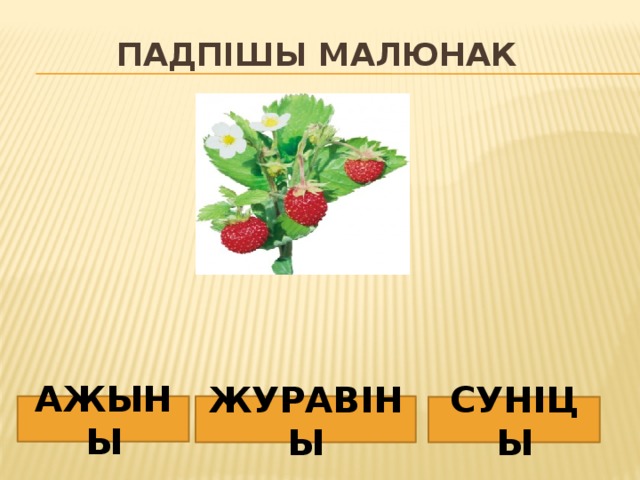 ПАДПІШЫ МАЛЮНАК

АЖЫНЫ

ЖУРАВІНЫ

СУНІЦЫ